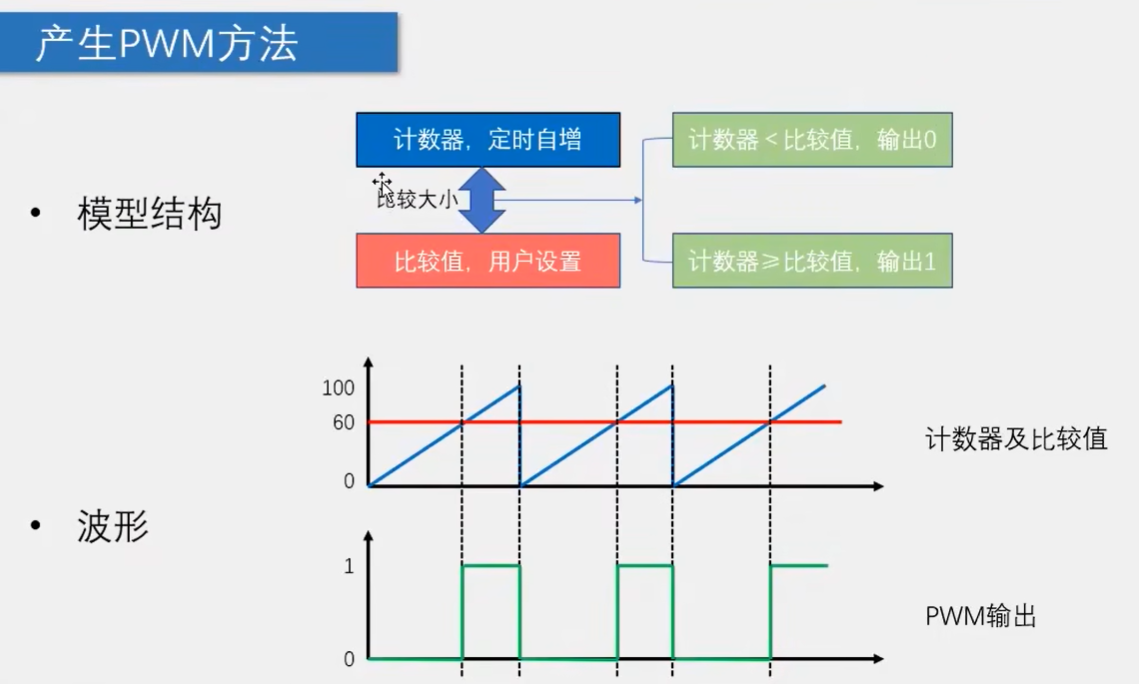 产生PWM方法

• 模型结构

计数器，定时自增

比较大小

比较值，用户设置

计数器 < 比较值，输出0

计数器 ≥ 比较值，输出1

• 波形

100
60
0

计数器及比较值

1
0

PWM输出